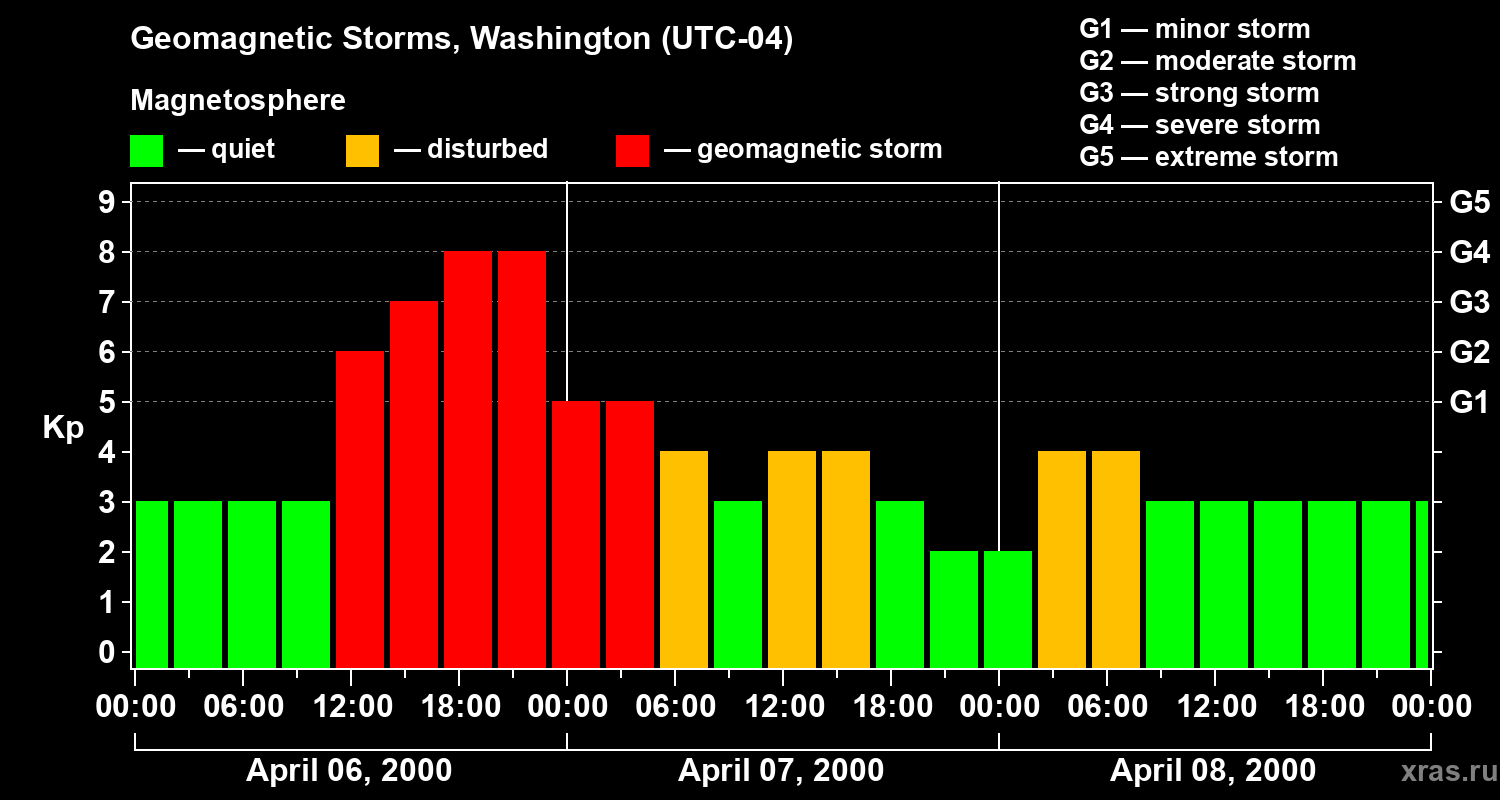 Geomagnetic Storms, Washington (UTC-04)

Magnetosphere

— quiet — disturbed — geomagnetic storm

G1 — minor storm
G2 — moderate storm
G3 — strong storm
G4 — severe storm
G5 — extreme storm

Kp

9
8
7
6
5
4
3
2
1
0

G5
G4
G3
G2
G1

00:00 06:00 12:00 18:00 00:00 06:00 12:00 18:00 00:00 06:00 12:00 18:00 00:00

April 06, 2000
April 07, 2000
April 08, 2000

xras.ru